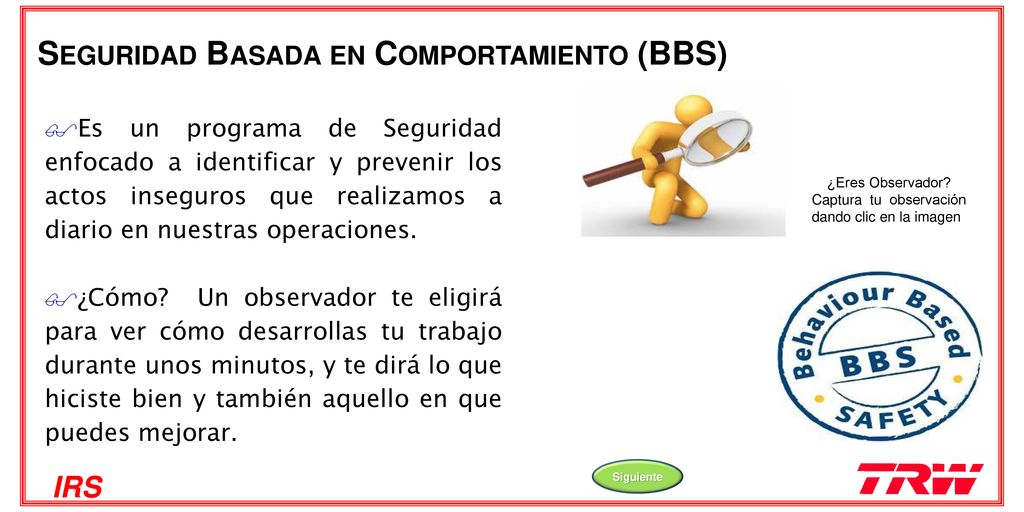 SEGURIDAD BASADA EN COMPORTAMIENTO (BBS)

Es un programa de Seguridad enfocado a identificar y prevenir los actos inseguros que realizamos a diario en nuestras operaciones.

¿Cómo? Un observador te eligirá para ver cómo desarrollas tu trabajo durante unos minutos, y te dirá lo que hiciste bien y también aquello en que puedes mejorar.

¿Eres Observador? Captura tu observación dando clic en la imagen

Behaviour Based
BBS
SAFETY

IRS

Siguiente

TRW